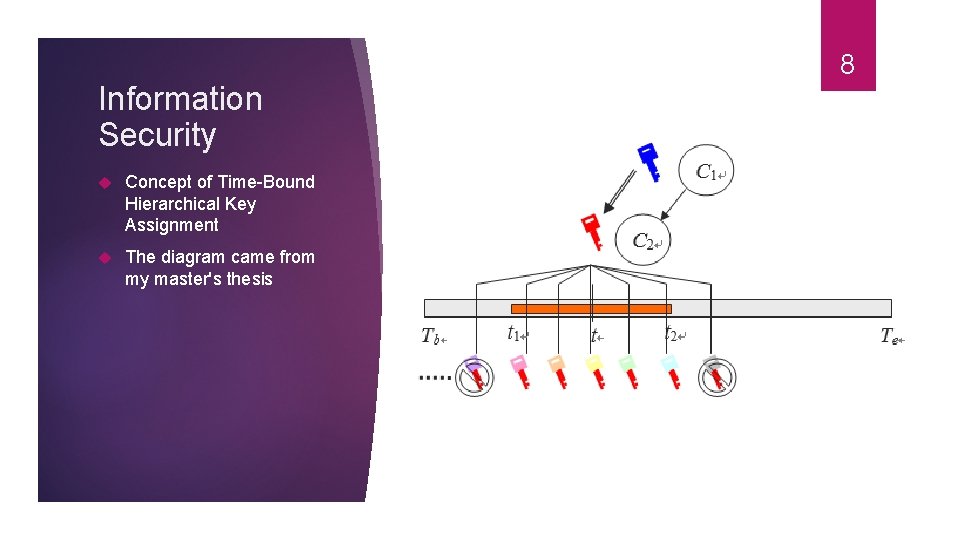 8

Information Security

Concept of Time-Bound Hierarchical Key Assignment

The diagram came from my master's thesis

$C_1$

$C_2$

$T_b$

$t_1$

$t$

$t_2$

$T_e$

.....